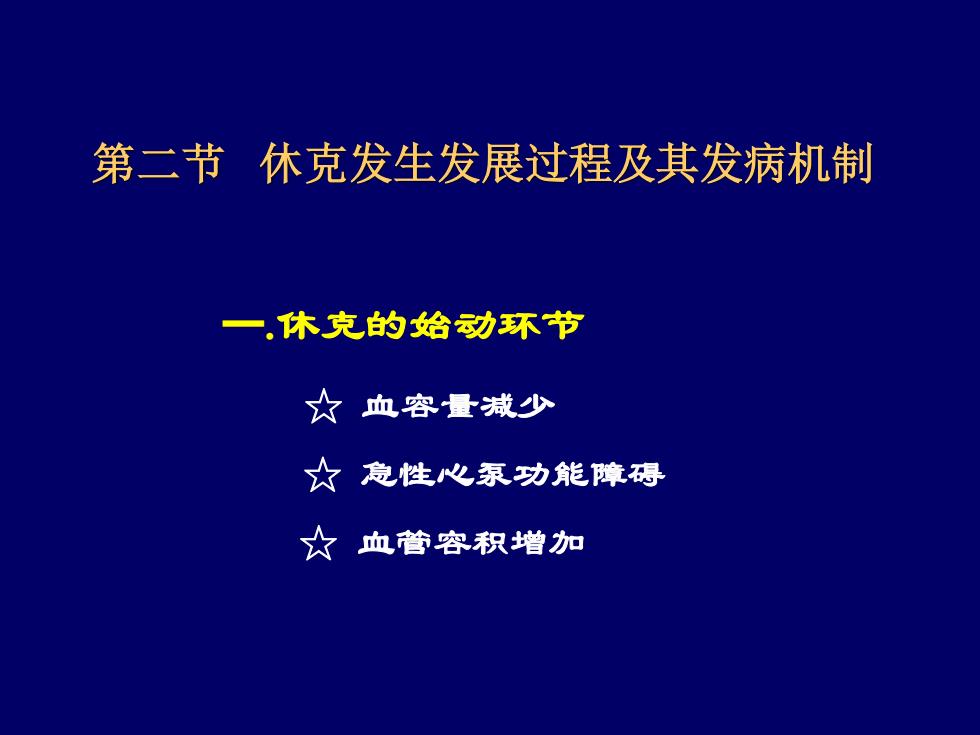 第二节 休克发生发展过程及其发病机制

一.休克的始动环节

☆ 血容量减少

☆ 急性心泵功能障碍

☆ 血管容积增加